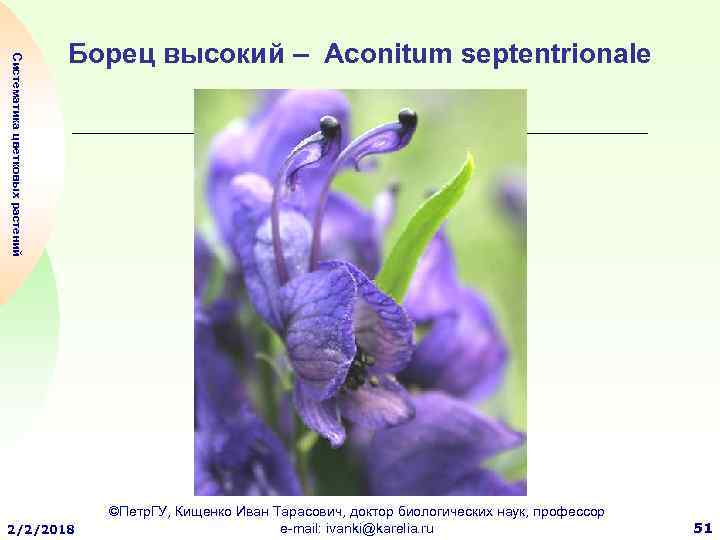 Систематика цветковых растений

Борец высокий – Aconitum septentrionale

2/2/2018

©ПетрГУ, Кищенко Иван Тарасович, доктор биологических наук, профессор
e-mail: ivanki@karelia.ru

51